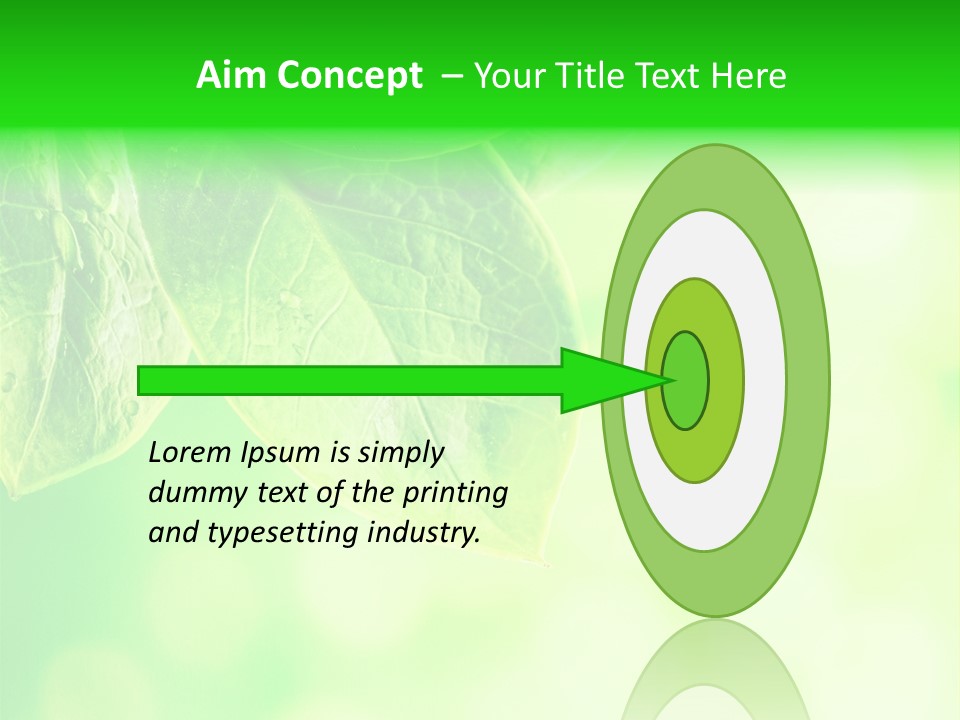 Aim Concept – Your Title Text Here

Lorem Ipsum is simply dummy text of the printing and typesetting industry.